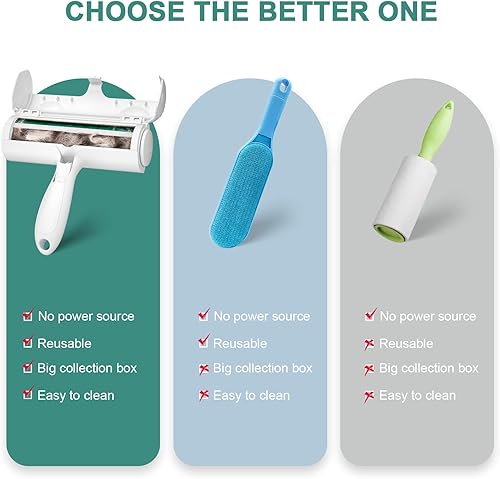 CHOOSE THE BETTER ONE

No power source
Reusable
Big collection box
Easy to clean

No power source
Reusable
Big collection box
Easy to clean

No power source
Reusable
Big collection box
Easy to clean